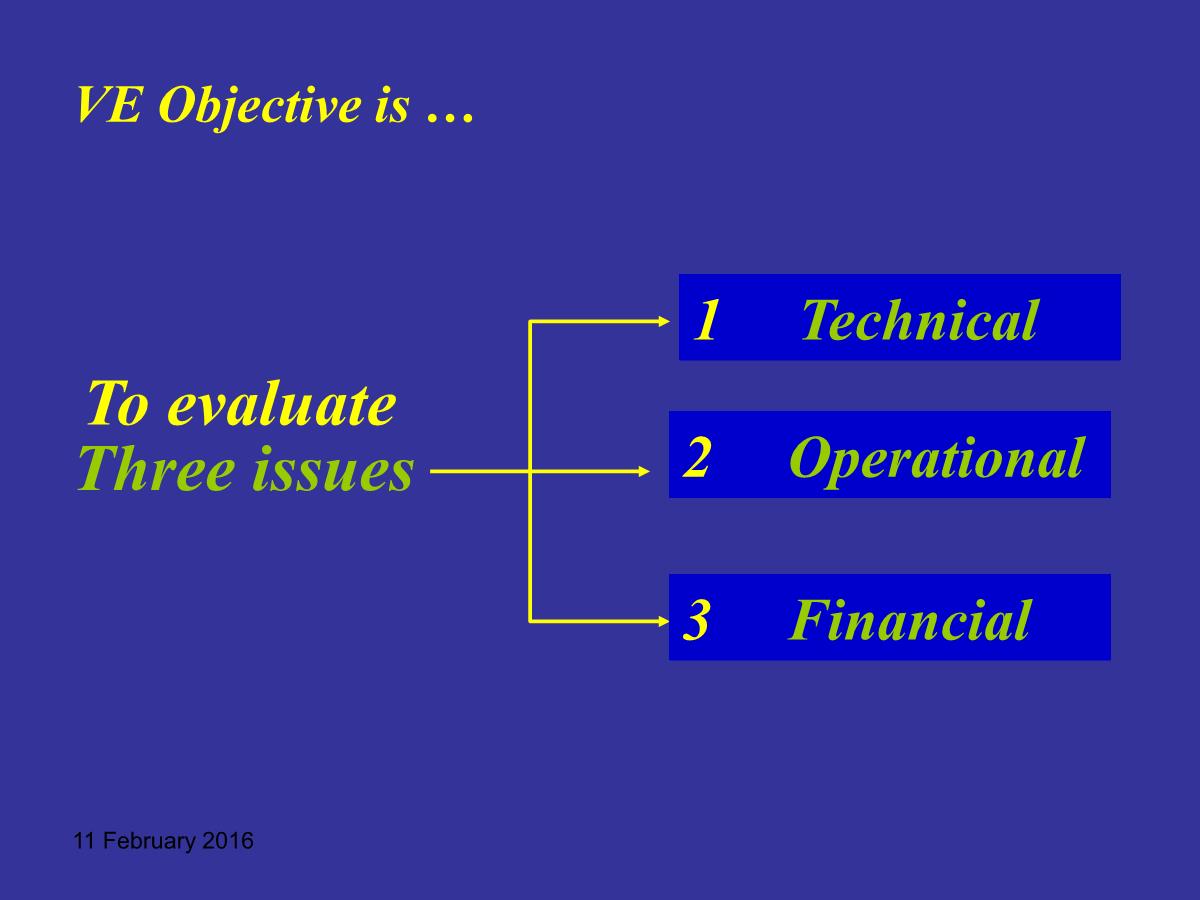 VE Objective is …

To evaluate
Three issues

1 Technical

2 Operational

3 Financial

11 February 2016